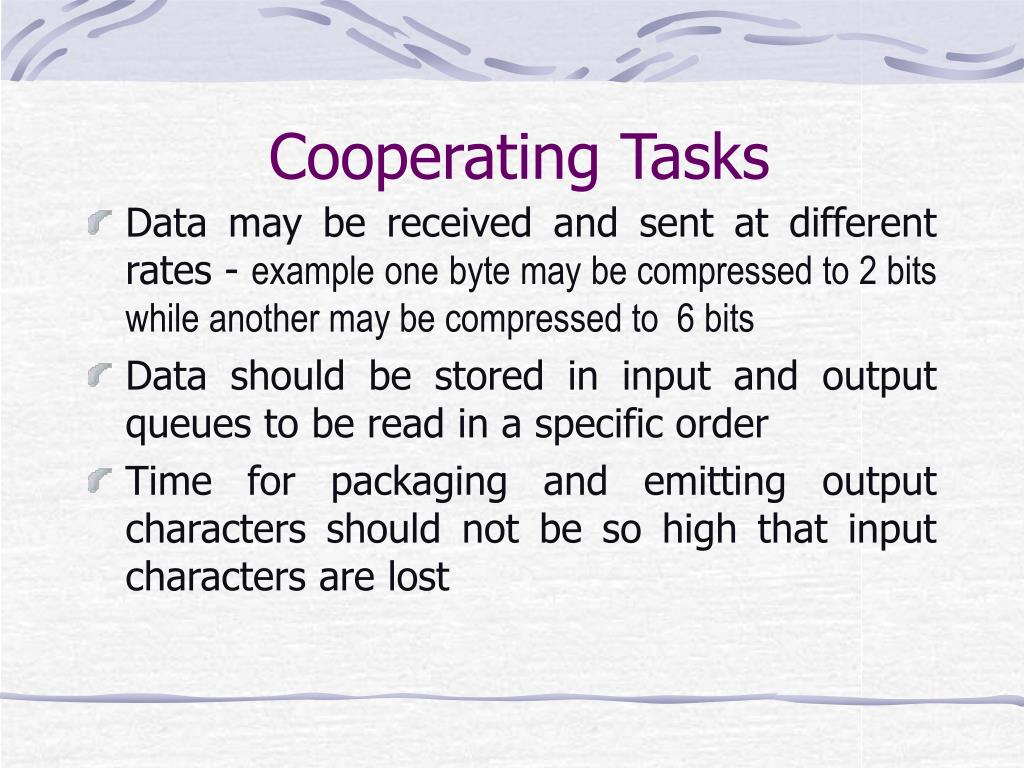 Cooperating Tasks

Data may be received and sent at different rates - example one byte may be compressed to 2 bits while another may be compressed to 6 bits

Data should be stored in input and output queues to be read in a specific order

Time for packaging and emitting output characters should not be so high that input characters are lost